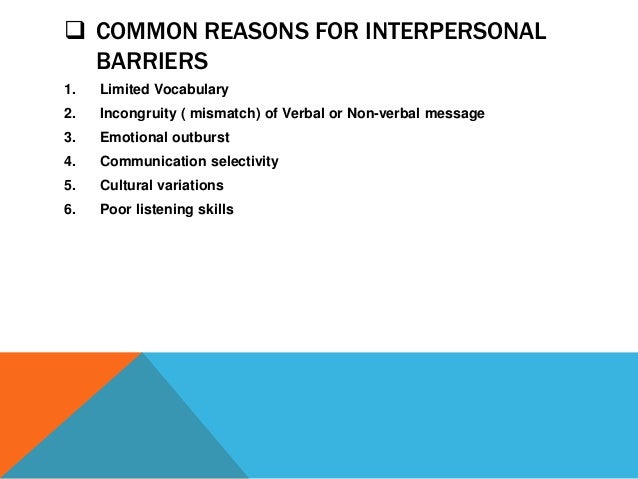 ❑ COMMON REASONS FOR INTERPERSONAL BARRIERS

1. Limited Vocabulary
2. Incongruity ( mismatch) of Verbal or Non-verbal message
3. Emotional outburst
4. Communication selectivity
5. Cultural variations
6. Poor listening skills